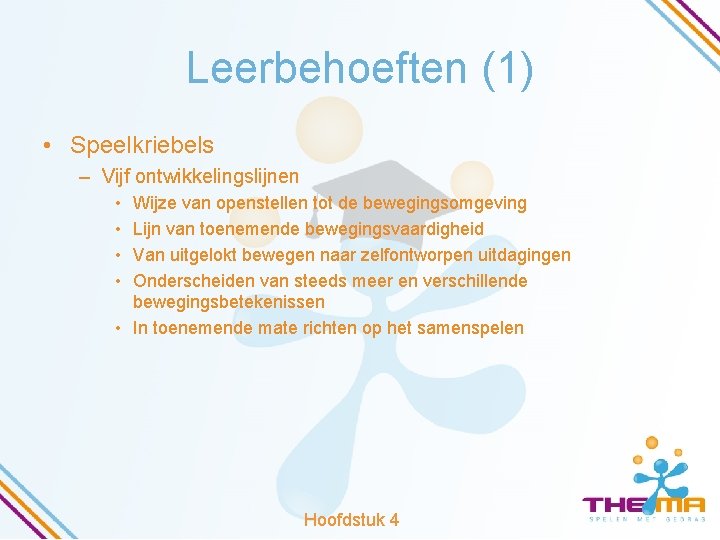 Leerbehoeften (1)

• Speelkriebels
– Vijf ontwikkelingslijnen
• Wijze van openstellen tot de bewegingsomgeving
• Lijn van toenemende bewegingsvaardigheid
• Van uitgelokt bewegen naar zelfontworpen uitdagingen
• Onderscheiden van steeds meer en verschillende bewegingsbetekenissen
• In toenemende mate richten op het samenspelen

Hoofdstuk 4

THEMA
SPELEN MET GEDRAG